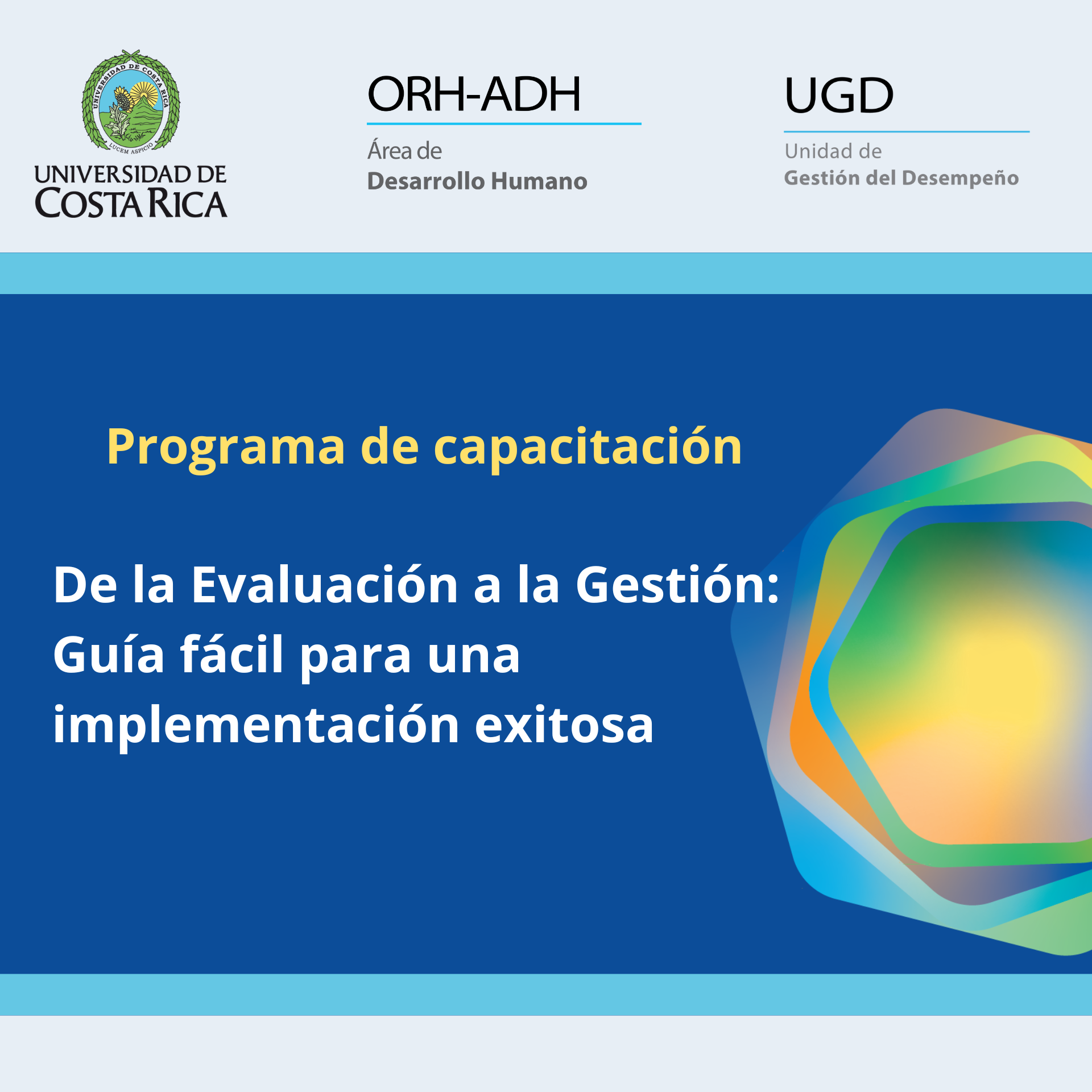 UNIVERSIDAD DE COSTA RICA
LUCEM ASPICIO

UNIVERSIDAD DE
COSTA RICA

ORH-ADH
Área de
Desarrollo Humano

UGD
Unidad de
Gestión del Desempeño

Programa de capacitación

De la Evaluación a la Gestión: Guía fácil para una implementación exitosa